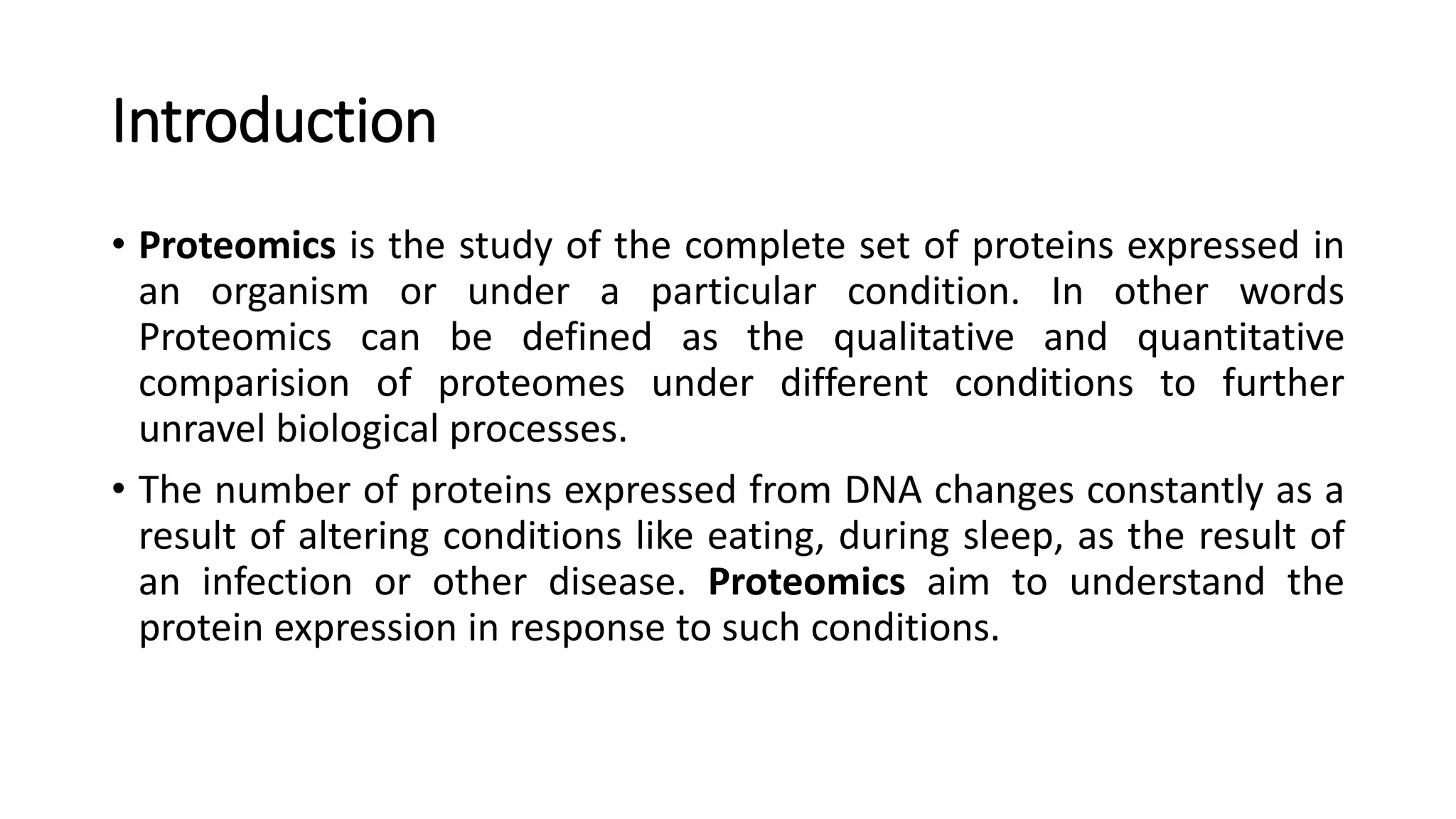 Introduction

• Proteomics is the study of the complete set of proteins expressed in an organism or under a particular condition. In other words Proteomics can be defined as the qualitative and quantitative comparision of proteomes under different conditions to further unravel biological processes.

• The number of proteins expressed from DNA changes constantly as a result of altering conditions like eating, during sleep, as the result of an infection or other disease. Proteomics aim to understand the protein expression in response to such conditions.